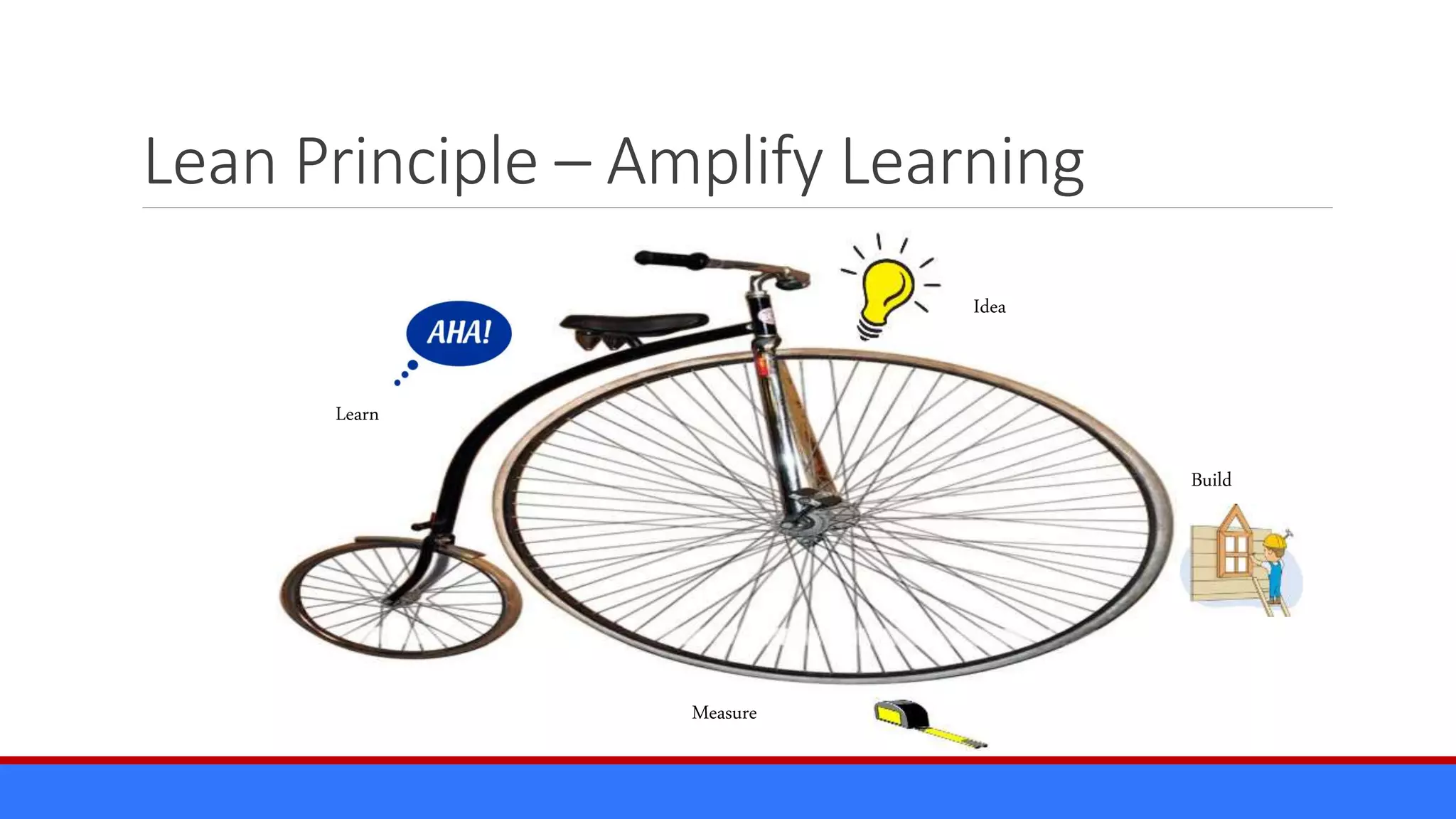 Lean Principle – Amplify Learning

AHA!

Idea

Learn

Build

Measure